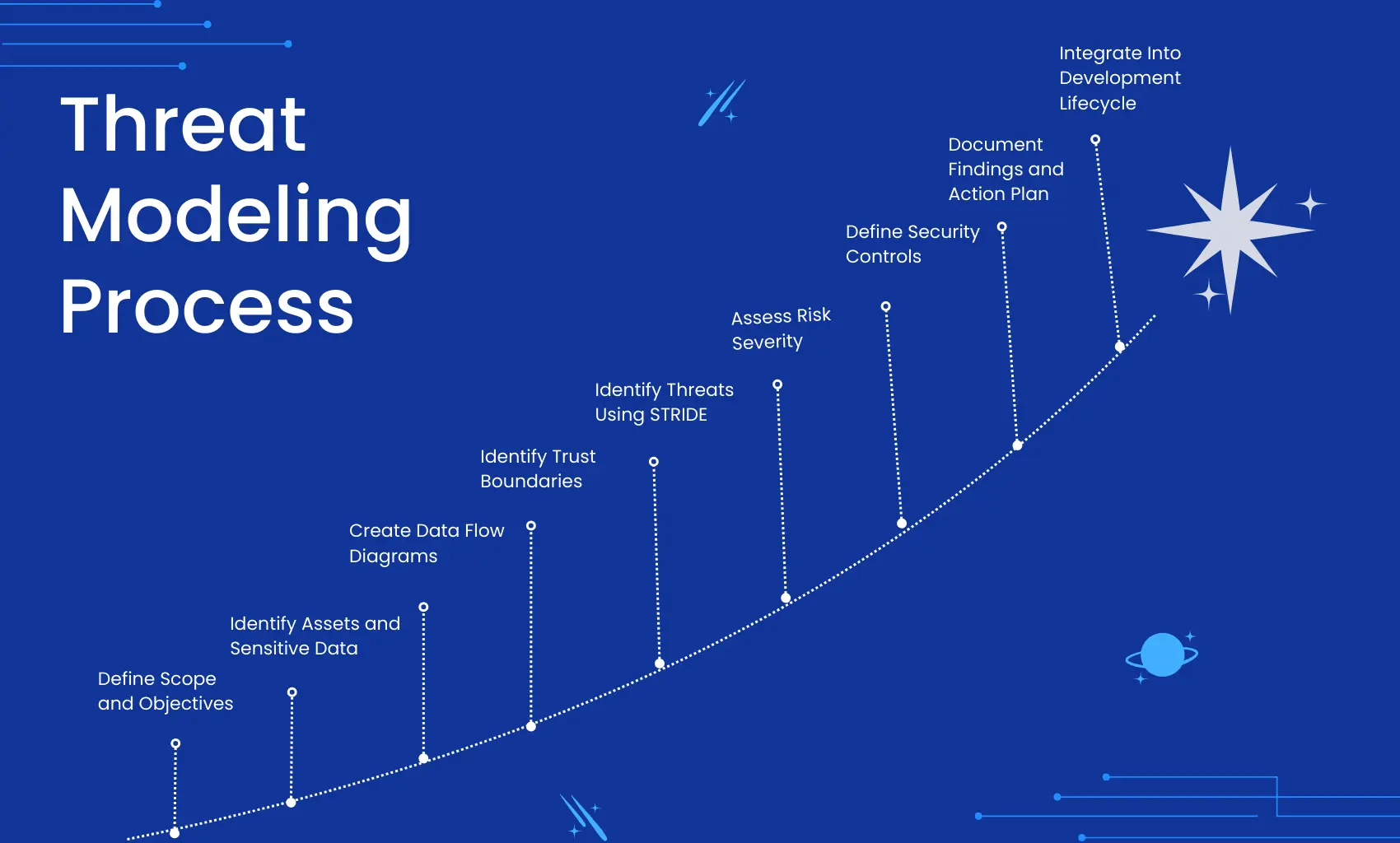 Threat Modeling Process

Define Scope and Objectives

Identify Assets and Sensitive Data

Create Data Flow Diagrams

Identify Trust Boundaries

Identify Threats Using STRIDE

Assess Risk Severity

Define Security Controls

Document Findings and Action Plan

Integrate Into Development Lifecycle